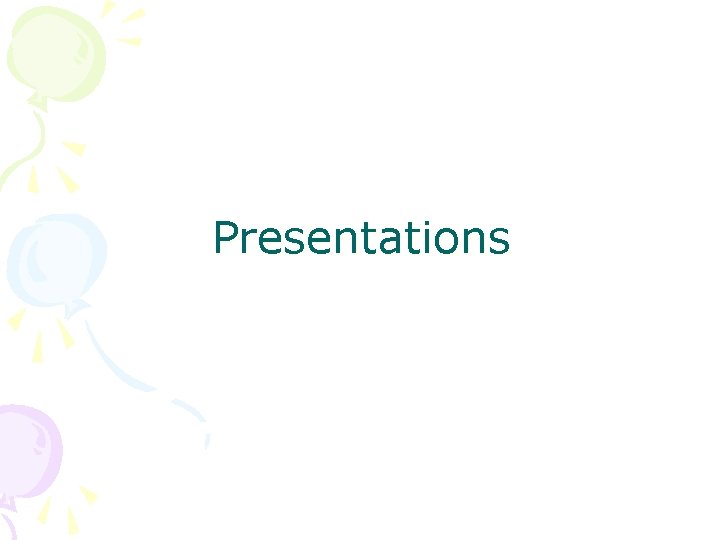 Presentations